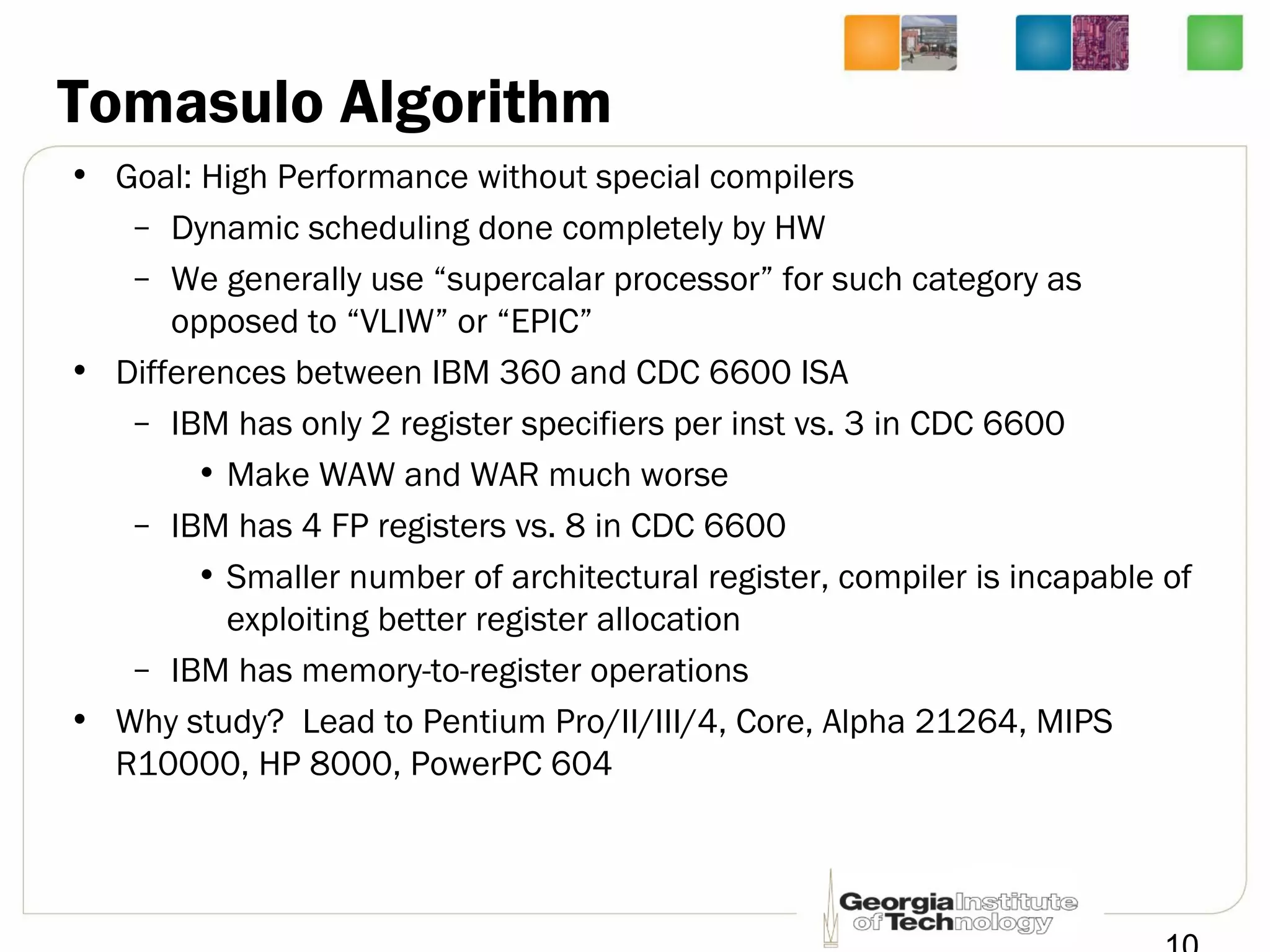 Tomasulo Algorithm

• Goal: High Performance without special compilers
  – Dynamic scheduling done completely by HW
  – We generally use “supercalar processor” for such category as opposed to “VLIW” or “EPIC”
• Differences between IBM 360 and CDC 6600 ISA
  – IBM has only 2 register specifiers per inst vs. 3 in CDC 6600
    • Make WAW and WAR much worse
  – IBM has 4 FP registers vs. 8 in CDC 6600
    • Smaller number of architectural register, compiler is incapable of exploiting better register allocation
  – IBM has memory-to-register operations
• Why study? Lead to Pentium Pro/II/III/4, Core, Alpha 21264, MIPS R10000, HP 8000, PowerPC 604

Georgia Institute of Technology

10